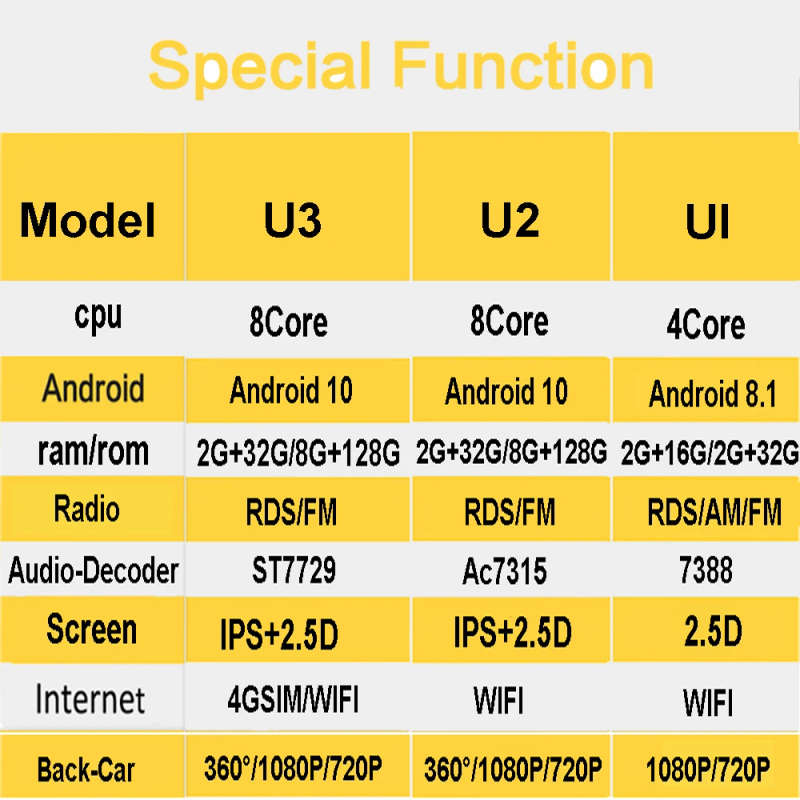 Special Function

| Model | U3 | U2 | UI |
|---|---|---|---|
| cpu | 8Core | 8Core | 4Core |
| Android | Android 10 | Android 10 | Android 8.1 |
| ram/rom | 2G+32G/8G+128G | 2G+32G/8G+128G | 2G+16G/2G+32G |
| Radio | RDS/FM | RDS/FM | RDS/AM/FM |
| Audio-Decoder | ST7729 | Ac7315 | 7388 |
| Screen | IPS+2.5D | IPS+2.5D | 2.5D |
| Internet | 4GSIM/WIFI | WIFI | WIFI |
| Back-Car | 360°/1080P/720P | 360°/1080P/720P | 1080P/720P |